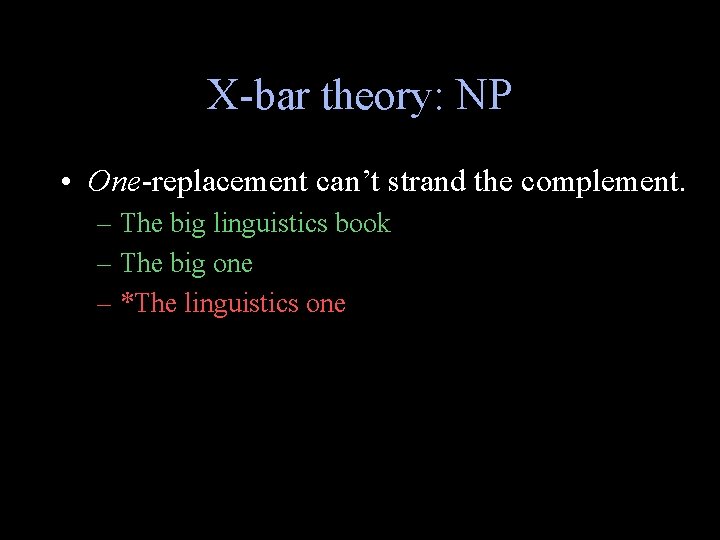 X-bar theory: NP

• One-replacement can’t strand the complement.
– The big linguistics book
– The big one
– *The linguistics one